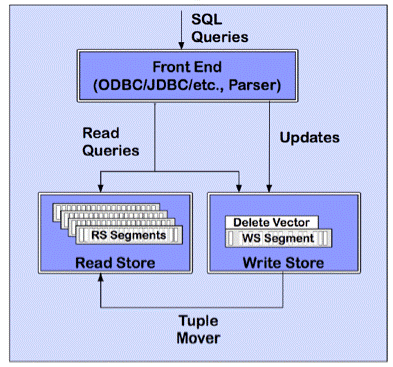 SQL Queries

Front End (ODBC/JDBC/etc., Parser)

Read Queries

Updates

RS Segments

Read Store

Delete Vector

WS Segment

Write Store

Tuple Mover